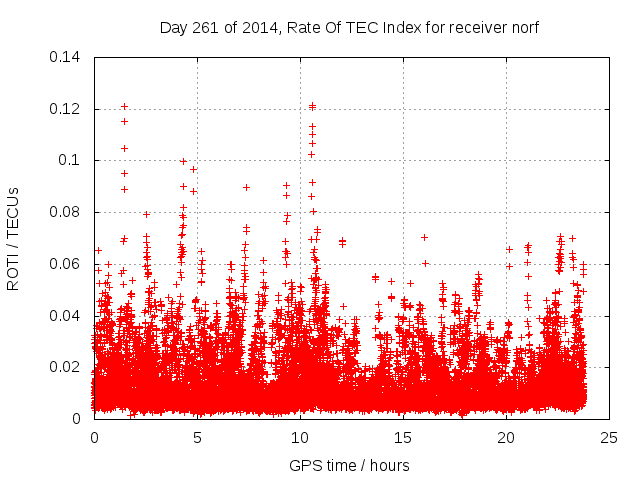 Day 261 of 2014, Rate Of TEC Index for receiver norf

ROTI / TECUs

0.14
0.12
0.1
0.08
0.06
0.04
0.02
0

0
5
10
15
20
25

GPS time / hours